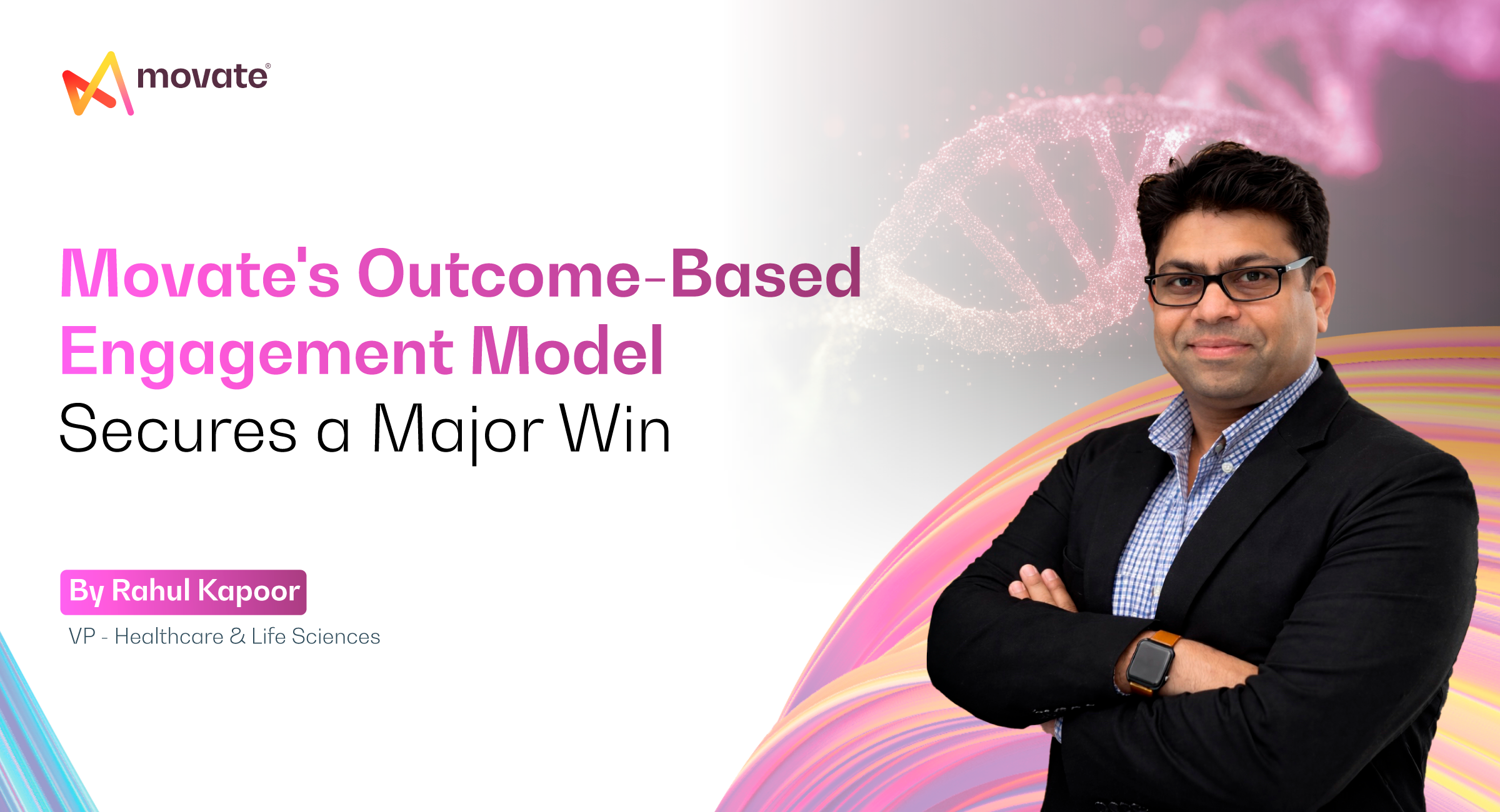 movate®

Movate's Outcome-Based Engagement Model Secures a Major Win

By Rahul Kapoor

VP - Healthcare & Life Sciences